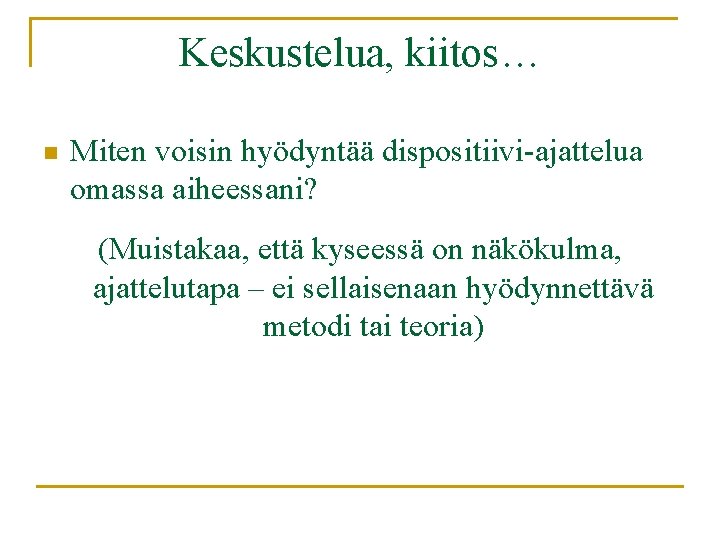 Keskustelua, kiitos…

Miten voisin hyödyntää dispositiivi-ajattelua omassa aiheessani?

(Muistakaa, että kyseessä on näkökulma, ajattelutapa – ei sellaisenaan hyödynnettävä metodi tai teoria)